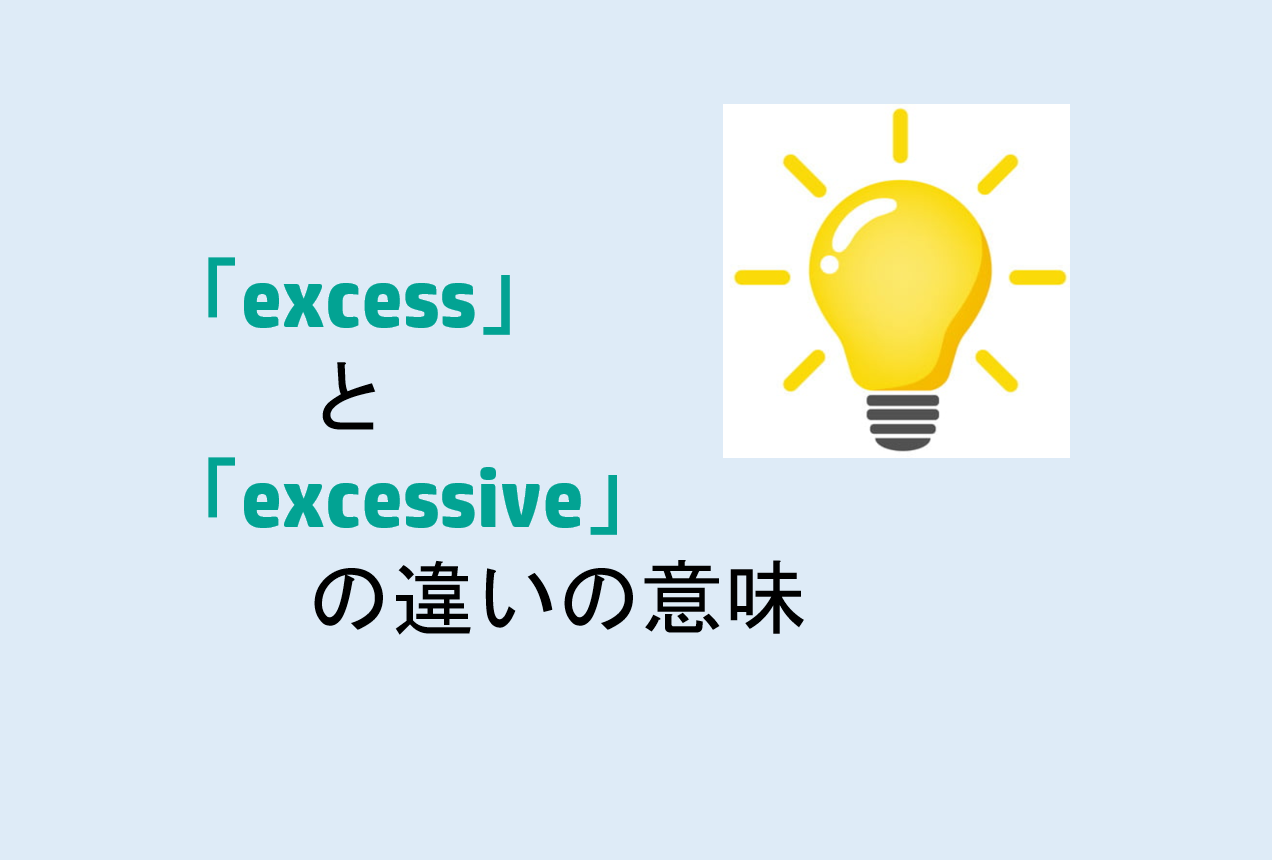 「excess」
と
「excessive」
の違いの意味